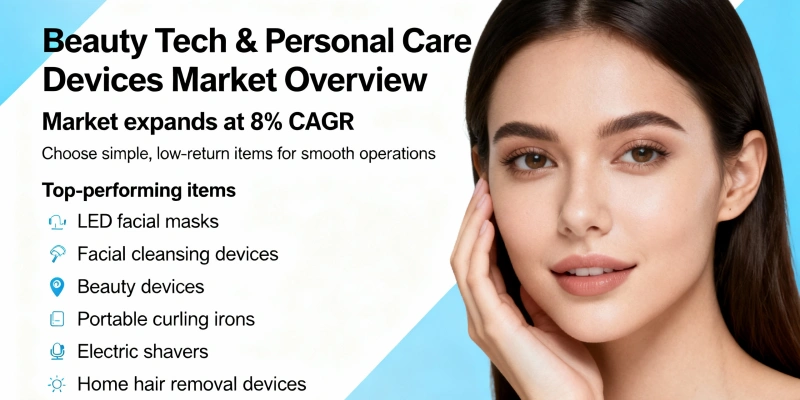 Beauty Tech & Personal Care Devices Market Overview

Market expands at 8% CAGR

Choose simple, low-return items for smooth operations

Top-performing items

LED facial masks

Facial cleansing devices

Beauty devices

Portable curling irons

Electric shavers

Home hair removal devices